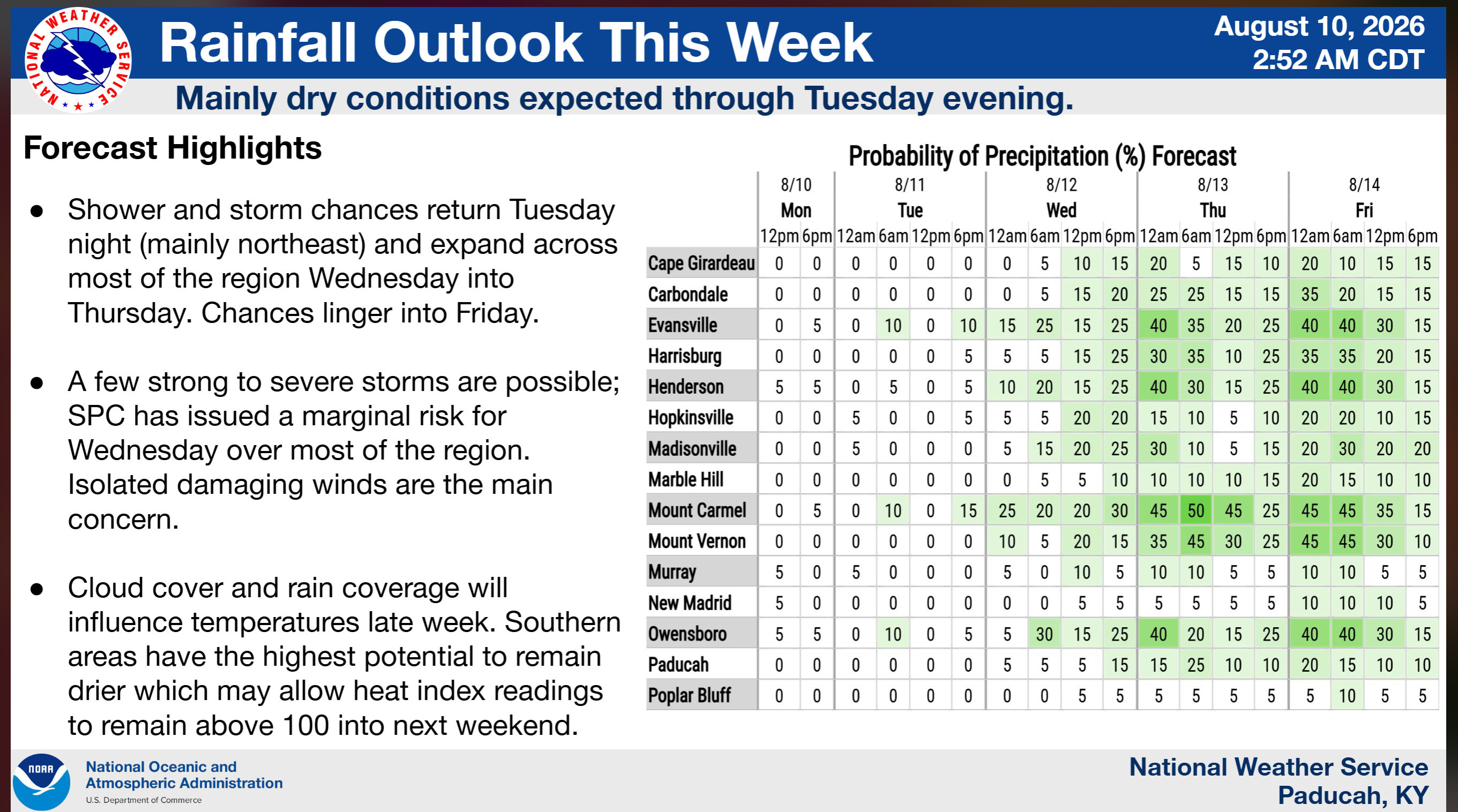 NATIONAL WEATHER SERVICE

Rainfall Outlook This Week

August 10, 2026
2:52 AM CDT

Mainly dry conditions expected through Tuesday evening.

Forecast Highlights

● Shower and storm chances return Tuesday night (mainly northeast) and expand across most of the region Wednesday into Thursday. Chances linger into Friday.

● A few strong to severe storms are possible; SPC has issued a marginal risk for Wednesday over most of the region. Isolated damaging winds are the main concern.

● Cloud cover and rain coverage will influence temperatures late week. Southern areas have the highest potential to remain drier which may allow heat index readings to remain above 100 into next weekend.

Probability of Precipitation (%) Forecast

| | 8/10 Mon 12pm | 8/10 Mon 6pm | 8/11 Tue 12am | 8/11 Tue 6am | 8/11 Tue 12pm | 8/11 Tue 6pm | 8/12 Wed 12am | 8/12 Wed 6am | 8/12 Wed 12pm | 8/12 Wed 6pm | 8/13 Thu 12am | 8/13 Thu 6am | 8/13 Thu 12pm | 8/13 Thu 6pm | 8/14 Fri 12am | 8/14 Fri 6am | 8/14 Fri 12pm | 8/14 Fri 6pm |
|---|---|---|---|---|---|---|---|---|---|---|---|---|---|---|---|---|---|---|
| Cape Girardeau | 0 | 0 | 0 | 0 | 0 | 0 | 0 | 5 | 10 | 15 | 20 | 5 | 15 | 10 | 20 | 10 | 15 | 15 |
| Carbondale | 0 | 0 | 0 | 0 | 0 | 0 | 0 | 5 | 15 | 20 | 25 | 25 | 15 | 15 | 35 | 20 | 15 | 15 |
| Evansville | 0 | 5 | 0 | 10 | 0 | 10 | 15 | 25 | 15 | 25 | 40 | 35 | 20 | 25 | 40 | 40 | 30 | 15 |
| Harrisburg | 0 | 0 | 0 | 0 | 0 | 5 | 5 | 5 | 15 | 25 | 30 | 35 | 10 | 25 | 35 | 35 | 20 | 15 |
| Henderson | 5 | 5 | 0 | 5 | 0 | 5 | 10 | 20 | 15 | 25 | 40 | 30 | 15 | 25 | 40 | 40 | 30 | 15 |
| Hopkinsville | 0 | 0 | 5 | 0 | 0 | 5 | 5 | 5 | 20 | 20 | 15 | 10 | 5 | 10 | 20 | 20 | 10 | 15 |
| Madisonville | 0 | 0 | 5 | 0 | 0 | 0 | 5 | 15 | 20 | 25 | 30 | 10 | 5 | 15 | 20 | 30 | 20 | 20 |
| Marble Hill | 0 | 0 | 0 | 0 | 0 | 0 | 0 | 5 | 5 | 10 | 10 | 10 | 10 | 15 | 20 | 15 | 10 | 10 |
| Mount Carmel | 0 | 5 | 0 | 10 | 0 | 15 | 25 | 20 | 20 | 30 | 45 | 50 | 45 | 25 | 45 | 45 | 35 | 15 |
| Mount Vernon | 0 | 0 | 0 | 0 | 0 | 0 | 10 | 5 | 20 | 15 | 35 | 45 | 30 | 25 | 45 | 45 | 30 | 10 |
| Murray | 5 | 0 | 5 | 0 | 0 | 0 | 5 | 0 | 10 | 5 | 10 | 10 | 5 | 5 | 10 | 10 | 5 | 5 |
| New Madrid | 5 | 0 | 0 | 0 | 0 | 0 | 0 | 0 | 5 | 5 | 5 | 5 | 5 | 5 | 10 | 10 | 10 | 5 |
| Owensboro | 5 | 5 | 0 | 10 | 0 | 5 | 5 | 30 | 15 | 25 | 40 | 20 | 15 | 25 | 40 | 40 | 30 | 15 |
| Paducah | 0 | 0 | 0 | 0 | 0 | 0 | 5 | 5 | 5 | 15 | 15 | 25 | 10 | 10 | 20 | 15 | 10 | 10 |
| Poplar Bluff | 0 | 0 | 0 | 0 | 0 | 0 | 0 | 0 | 5 | 5 | 5 | 5 | 5 | 5 | 5 | 10 | 5 | 5 |

NOAA
National Oceanic and Atmospheric Administration
U.S. Department of Commerce

National Weather Service
Paducah, KY